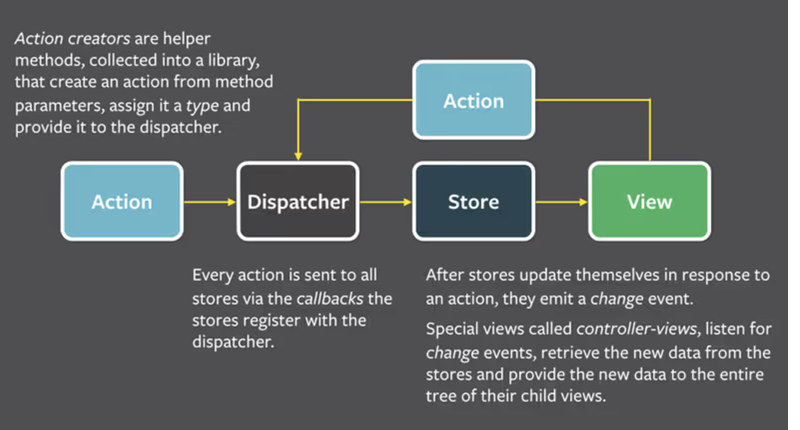 Action creators are helper methods, collected into a library, that create an action from method parameters, assign it a type and provide it to the dispatcher.

Action

Action

Dispatcher

Store

View

Every action is sent to all stores via the callbacks the stores register with the dispatcher.

After stores update themselves in response to an action, they emit a change event.

Special views called controller-views, listen for change events, retrieve the new data from the stores and provide the new data to the entire tree of their child views.